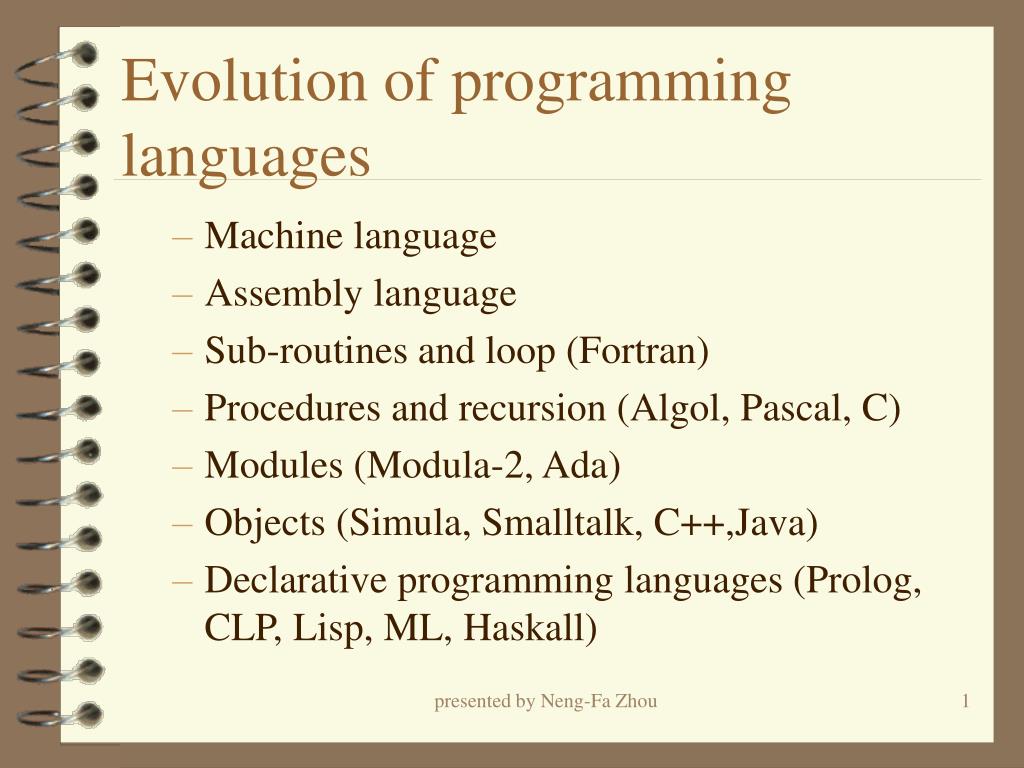 Evolution of programming languages

– Machine language
– Assembly language
– Sub-routines and loop (Fortran)
– Procedures and recursion (Algol, Pascal, C)
– Modules (Modula-2, Ada)
– Objects (Simula, Smalltalk, C++,Java)
– Declarative programming languages (Prolog, CLP, Lisp, ML, Haskall)

presented by Neng-Fa Zhou

1